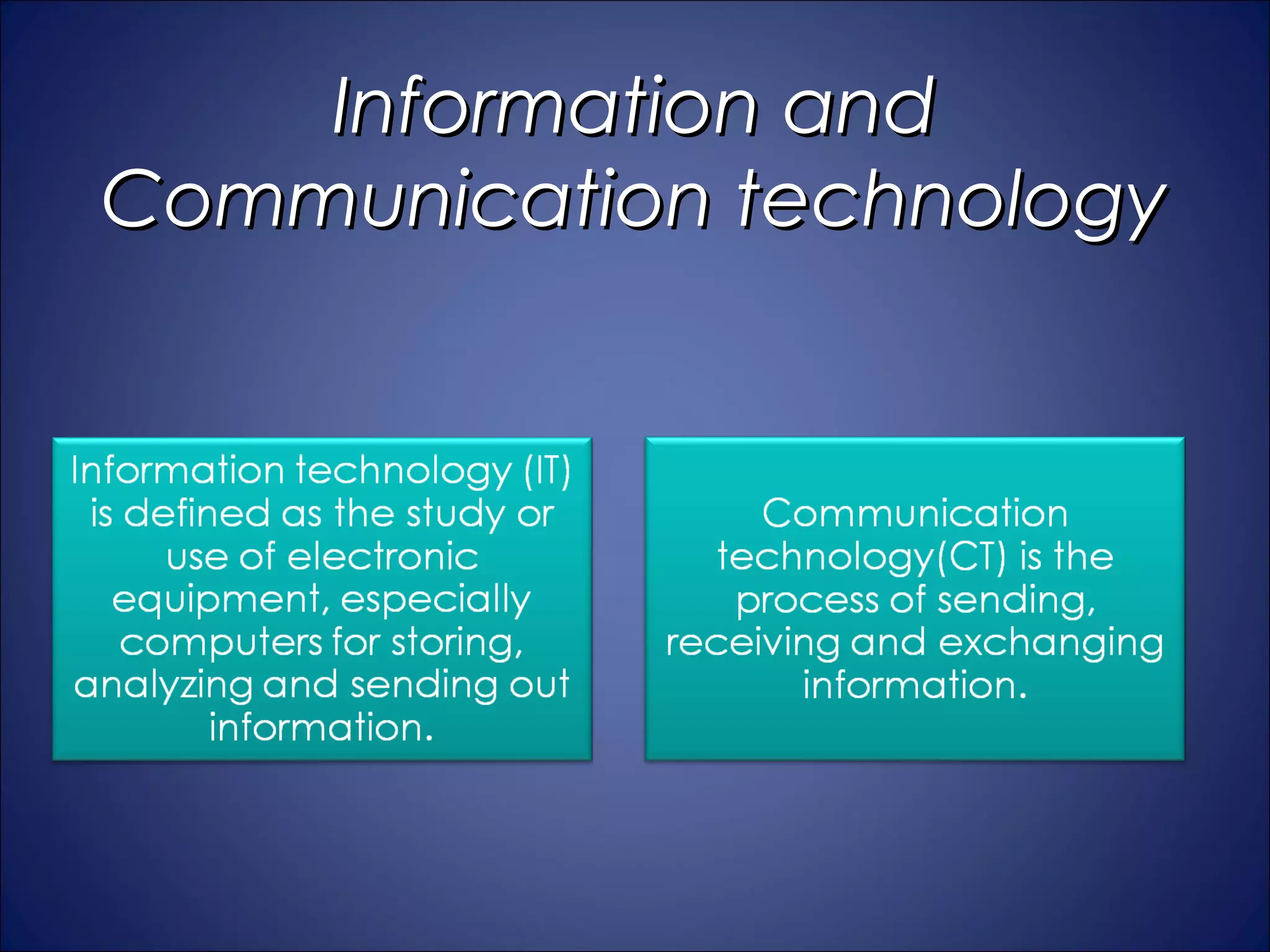 Information and Communication technology

Information technology (IT) is defined as the study or use of electronic equipment, especially computers for storing, analyzing and sending out information.

Communication technology(CT) is the process of sending, receiving and exchanging information.